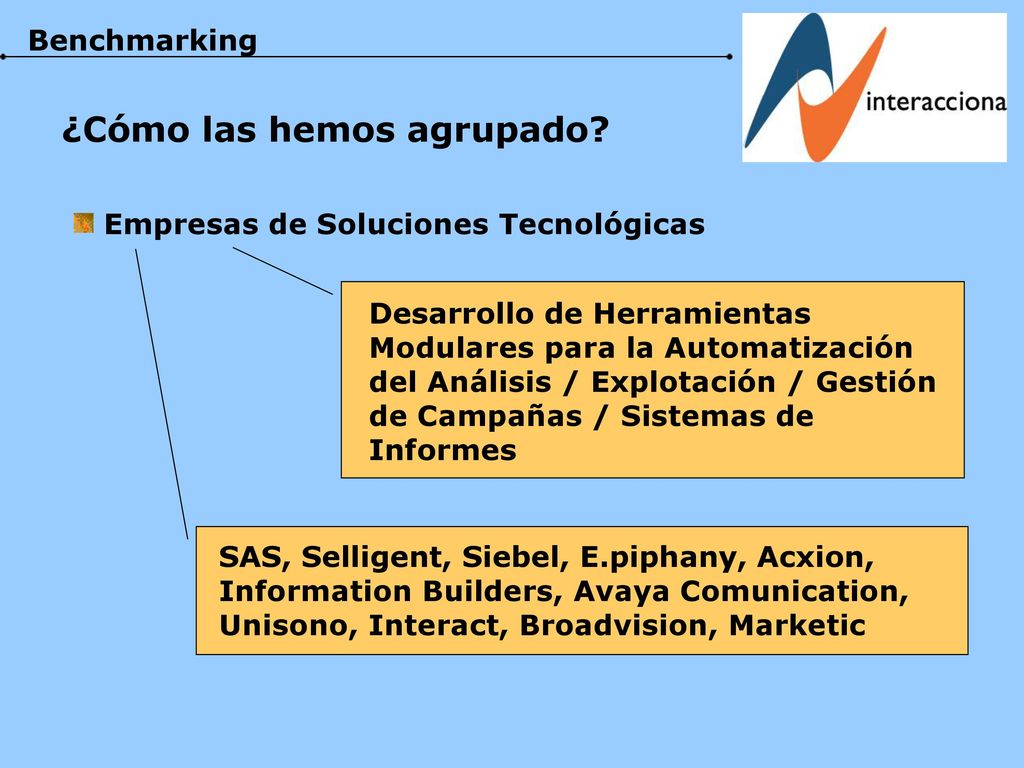 Benchmarking

interacciona

¿Cómo las hemos agrupado?

Empresas de Soluciones Tecnológicas

Desarrollo de Herramientas Modulares para la Automatización del Análisis / Explotación / Gestión de Campañas / Sistemas de Informes

SAS, Selligent, Siebel, E.piphany, Acxion, Information Builders, Avaya Comunication, Unisono, Interact, Broadvision, Marketic